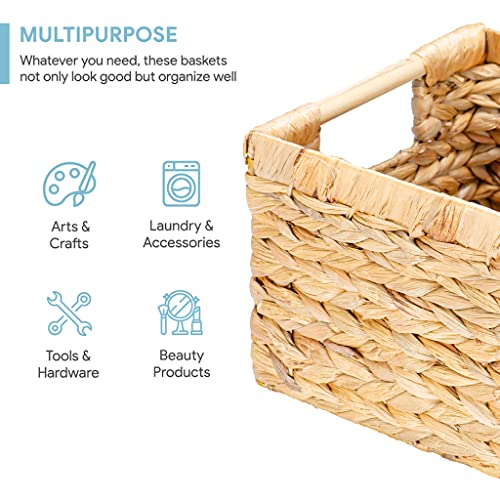 MULTIPURPOSE

Whatever you need, these baskets not only look good but organize well

Arts & Crafts

Laundry & Accessories

Tools & Hardware

Beauty Products